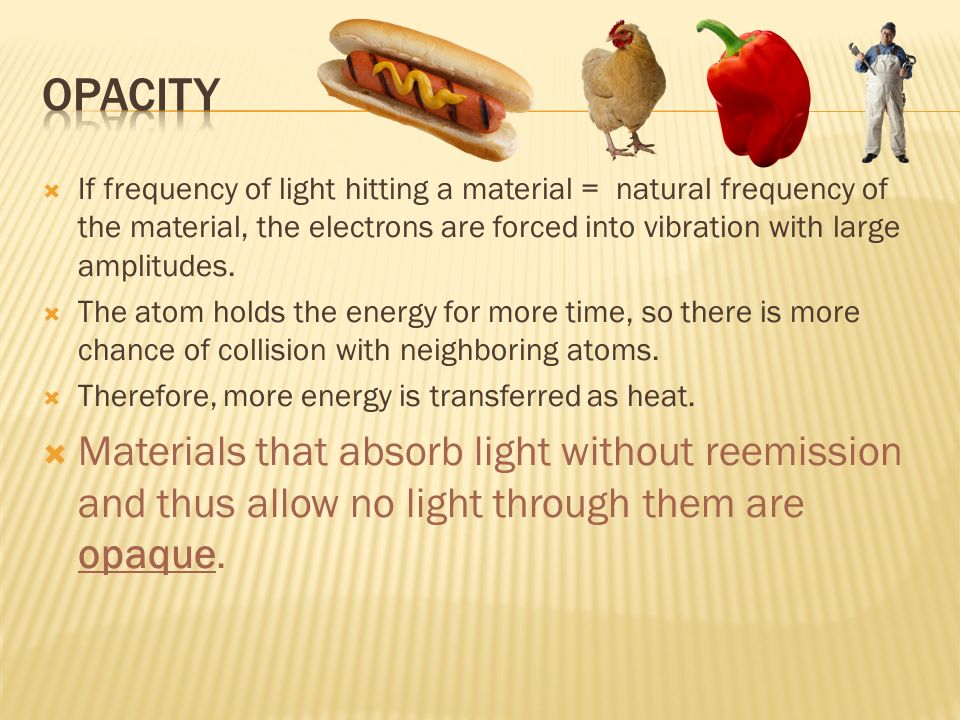 OPACITY

If frequency of light hitting a material = natural frequency of the material, the electrons are forced into vibration with large amplitudes.

The atom holds the energy for more time, so there is more chance of collision with neighboring atoms.

Therefore, more energy is transferred as heat.

Materials that absorb light without reemission and thus allow no light through them are opaque.